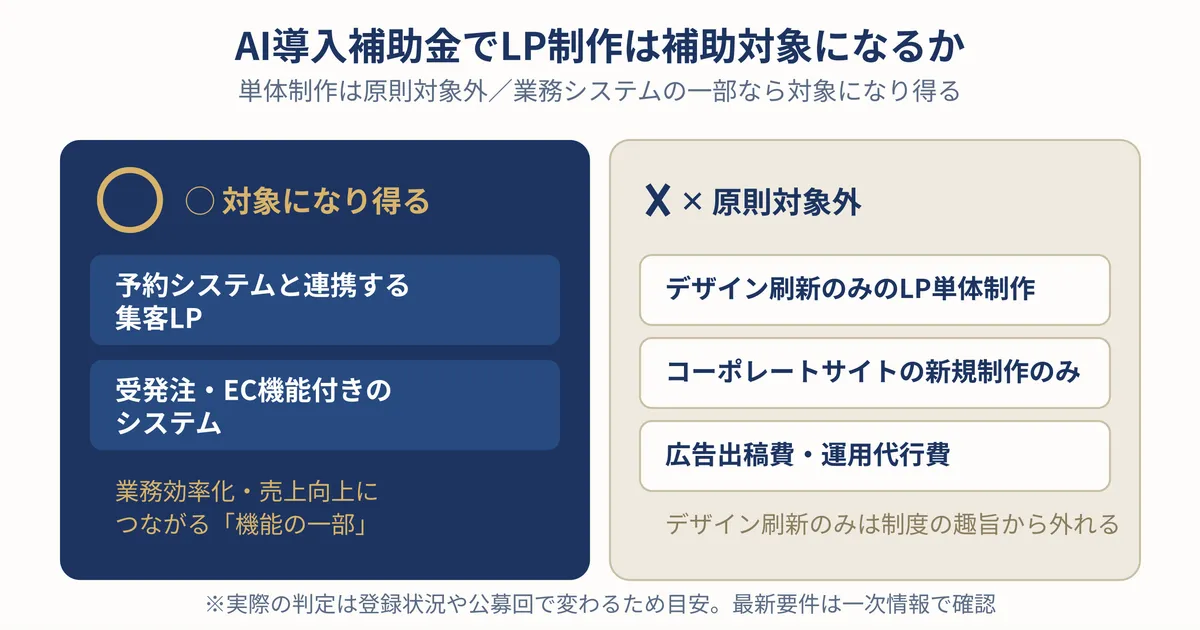 AI導入補助金でLP制作は補助対象になるか

単体制作は原則対象外／業務システムの一部なら対象になり得る

○ 対象になり得る

予約システムと連携する集客LP

受発注・EC機能付きのシステム

業務効率化・売上向上につながる「機能の一部」

X × 原則対象外

デザイン刷新のみのLP単体制作

コーポレートサイトの新規制作のみ

広告出稿費・運用代行費

デザイン刷新のみは制度の趣旨から外れる

※実際の判定は登録状況や公募回で変わるため目安。最新要件は一次情報で確認